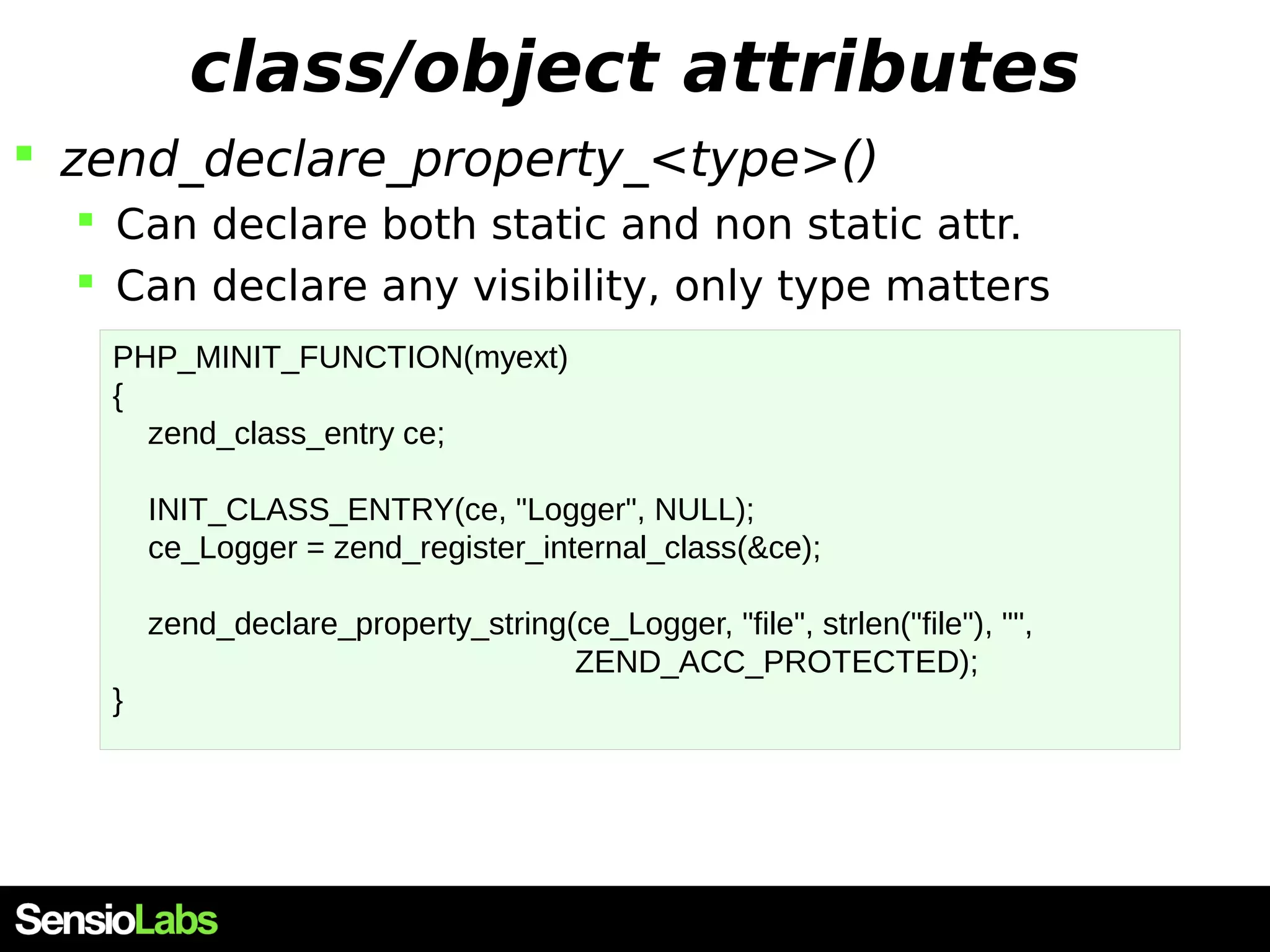 class/object attributes

zend_declare_property_<type>()

Can declare both static and non static attr.

Can declare any visibility, only type matters

PHP_MINIT_FUNCTION(myext)
{
zend_class_entry ce;

INIT_CLASS_ENTRY(ce, "Logger", NULL);
ce_Logger = zend_register_internal_class(&ce);

zend_declare_property_string(ce_Logger, "file", strlen("file"), "",
ZEND_ACC_PROTECTED);
}

SensioLabs